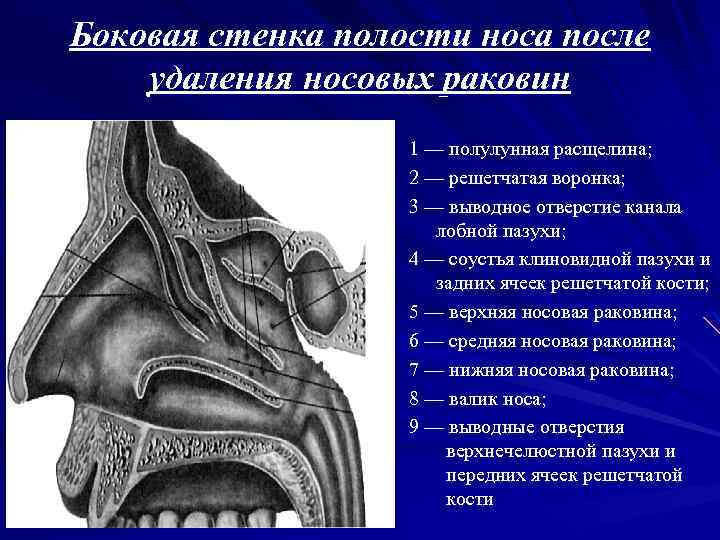 Боковая стенка полости носа после удаления носовых раковин

1 — полулунная расщелина;
2 — решетчатая воронка;
3 — выводное отверстие канала лобной пазухи;
4 — соустья клиновидной пазухи и задних ячеек решетчатой кости;
5 — верхняя носовая раковина;
6 — средняя носовая раковина;
7 — нижняя носовая раковина;
8 — валик носа;
9 — выводные отверстия верхнечелюстной пазухи и передних ячеек решетчатой кости